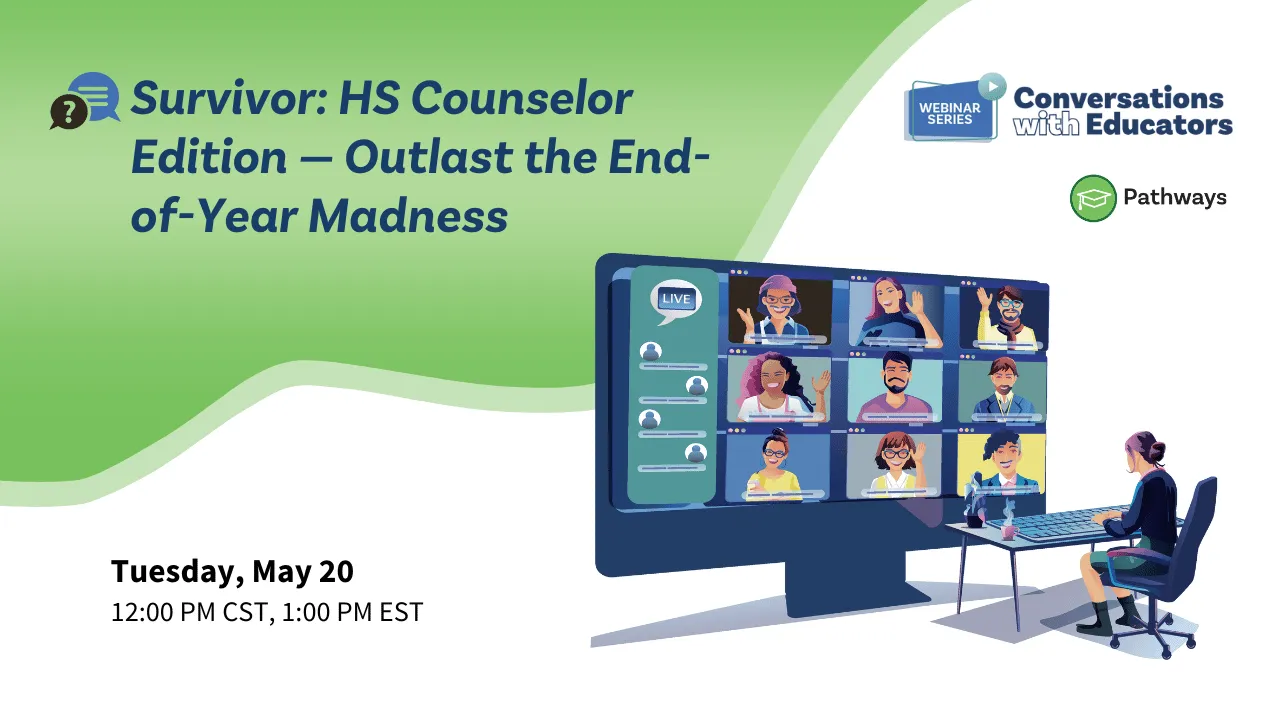 Survivor: HS Counselor Edition — Outlast the End-of-Year Madness

WEBINAR SERIES

Conversations with Educators

Pathways

LIVE

Tuesday, May 20
12:00 PM CST, 1:00 PM EST